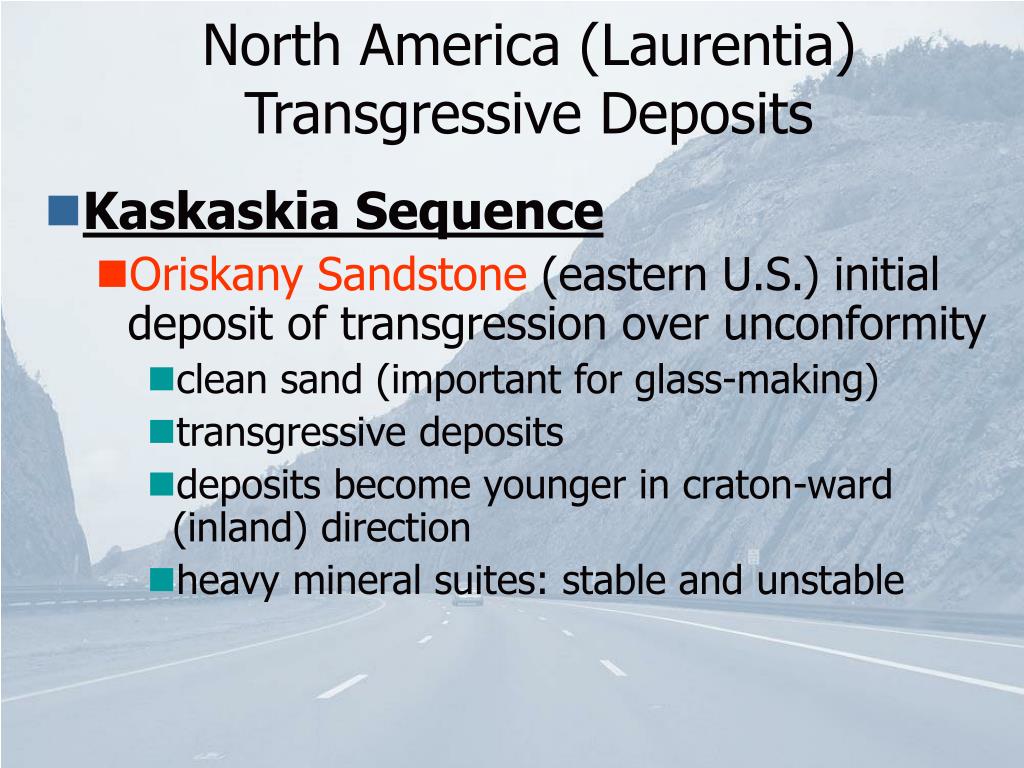 North America (Laurentia) Transgressive Deposits

Kaskaskia Sequence

Oriskany Sandstone (eastern U.S.) initial deposit of transgression over unconformity

clean sand (important for glass-making)

transgressive deposits

deposits become younger in craton-ward (inland) direction

heavy mineral suites: stable and unstable